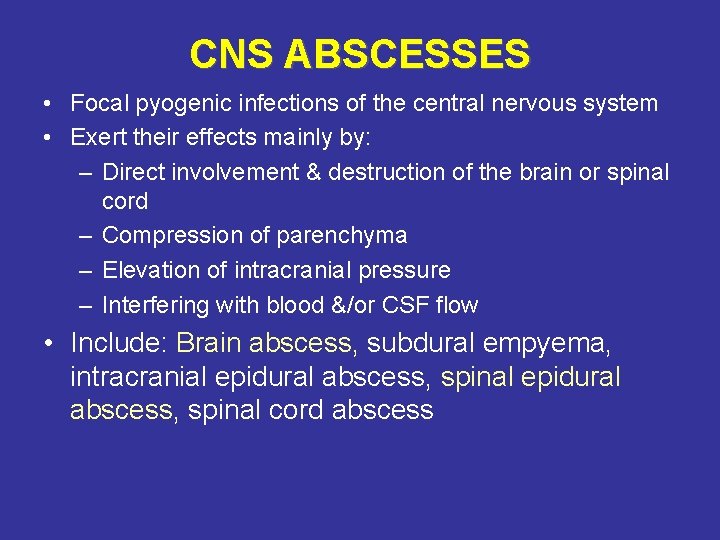 CNS ABSCESSES

• Focal pyogenic infections of the central nervous system
• Exert their effects mainly by:
– Direct involvement & destruction of the brain or spinal cord
– Compression of parenchyma
– Elevation of intracranial pressure
– Interfering with blood &/or CSF flow
• Include: Brain abscess, subdural empyema, intracranial epidural abscess, spinal epidural abscess, spinal cord abscess